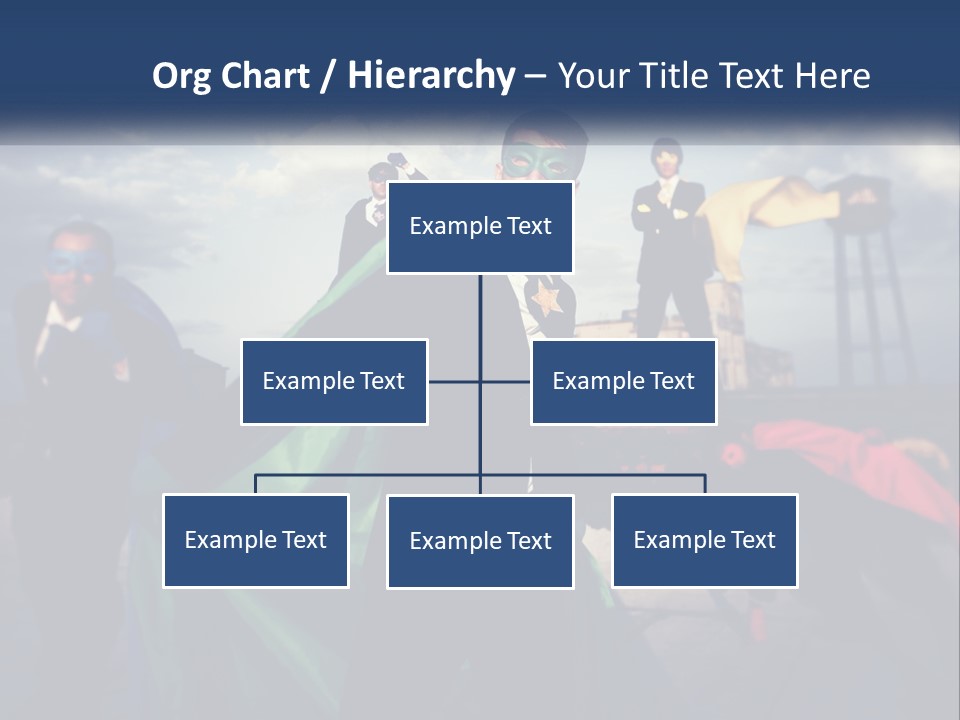 Org Chart / Hierarchy – Your Title Text Here

Example Text

Example Text

Example Text

Example Text

Example Text

Example Text